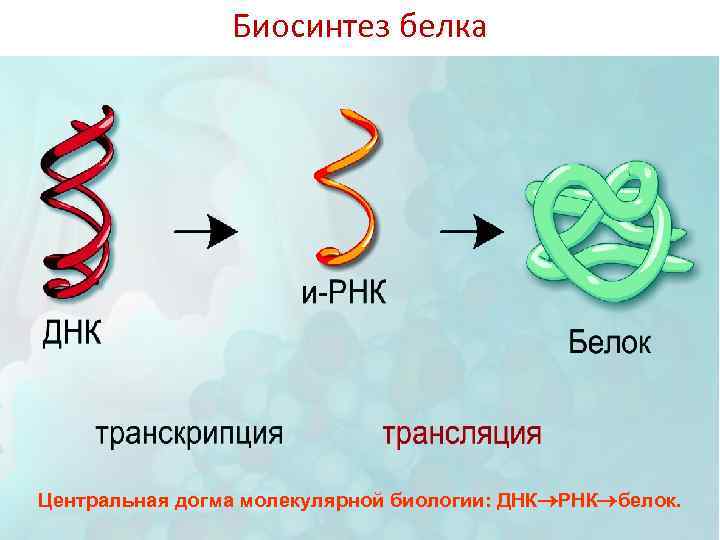 Биосинтез белка

ДНК

и-РНК

Белок

транскрипция

трансляция

Центральная догма молекулярной биологии: ДНК→РНК→белок.